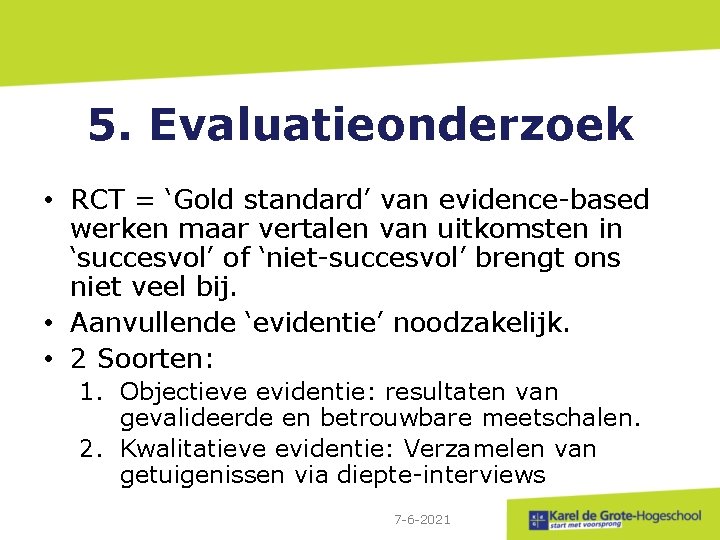 5. Evaluatieonderzoek

• RCT = ‘Gold standard’ van evidence-based werken maar vertalen van uitkomsten in ‘succesvol’ of ‘niet-succesvol’ brengt ons niet veel bij.
• Aanvullende ‘evidentie’ noodzakelijk.
• 2 Soorten:
1. Objectieve evidentie: resultaten van gevalideerde en betrouwbare meetschalen.
2. Kwalitatieve evidentie: Verzamelen van getuigenissen via diepte-interviews

7-6-2021

Karel de Grote-Hogeschool
start met voorsprong